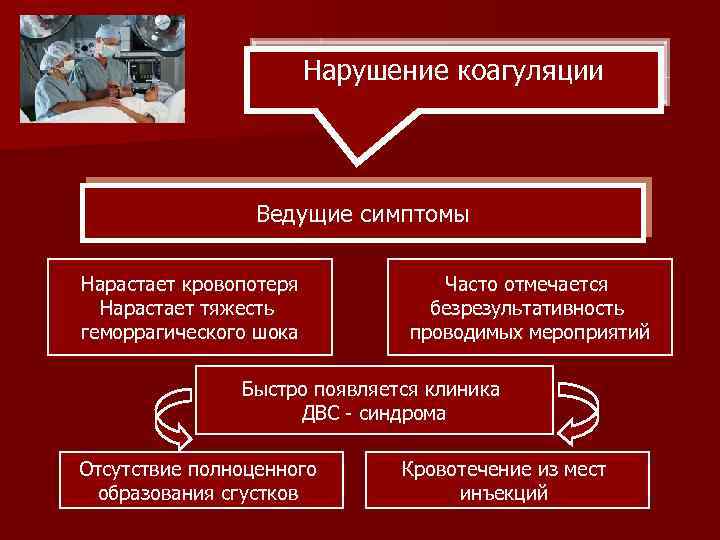 Нарушение коагуляции

Ведущие симптомы

Нарастает кровопотеря
Нарастает тяжесть геморрагического шока

Часто отмечается безрезультативность проводимых мероприятий

Быстро появляется клиника ДВС - синдрома

Отсутствие полноценного образования сгустков

Кровотечение из мест инъекций